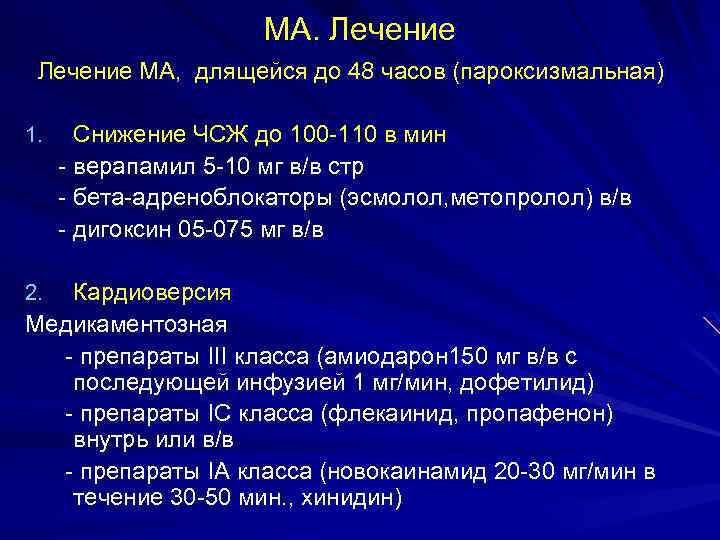 МА. Лечение

Лечение МА, длящейся до 48 часов (пароксизмальная)

1. Снижение ЧСЖ до 100-110 в мин
- верапамил 5-10 мг в/в стр
- бета-адреноблокаторы (эсмолол,метопролол) в/в
- дигоксин 05-075 мг в/в

2. Кардиоверсия
Медикаментозная
- препараты III класса (амиодарон150 мг в/в с последующей инфузией 1 мг/мин, дофетилид)
- препараты IC класса (флекаинид, пропафенон) внутрь или в/в
- препараты IA класса (новокаинамид 20-30 мг/мин в течение 30-50 мин., хинидин)